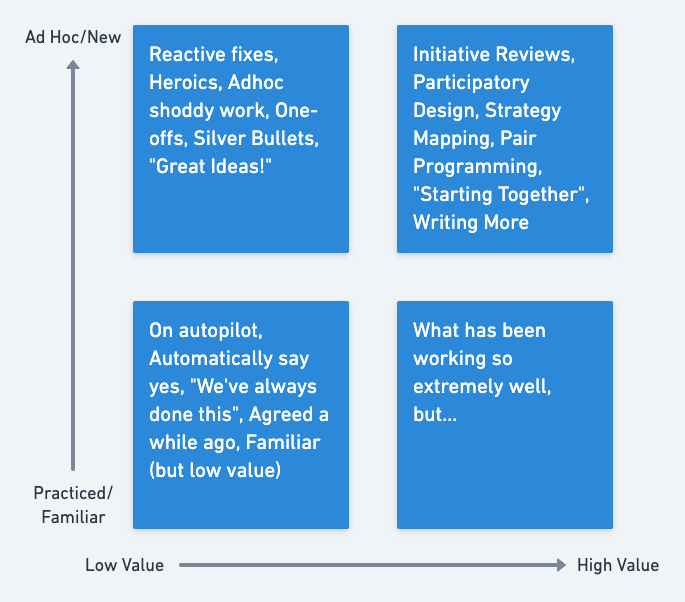 Ad Hoc/New

Reactive fixes, Heroics, Adhoc shoddy work, One-offs, Silver Bullets, "Great Ideas!"

Initiative Reviews, Participatory Design, Strategy Mapping, Pair Programming, "Starting Together", Writing More

On autopilot, Automatically say yes, "We've always done this", Agreed a while ago, Familiar (but low value)

What has been working so extremely well, but...

Practiced/ Familiar

Low Value

High Value